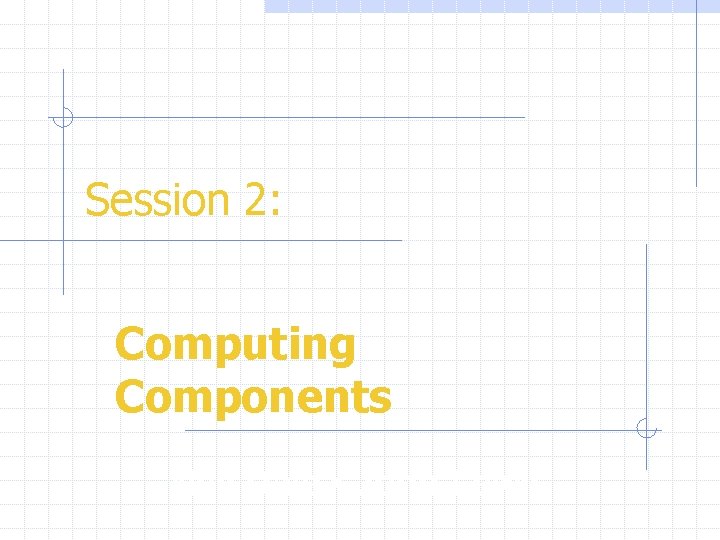 Session 2:

Computing Components